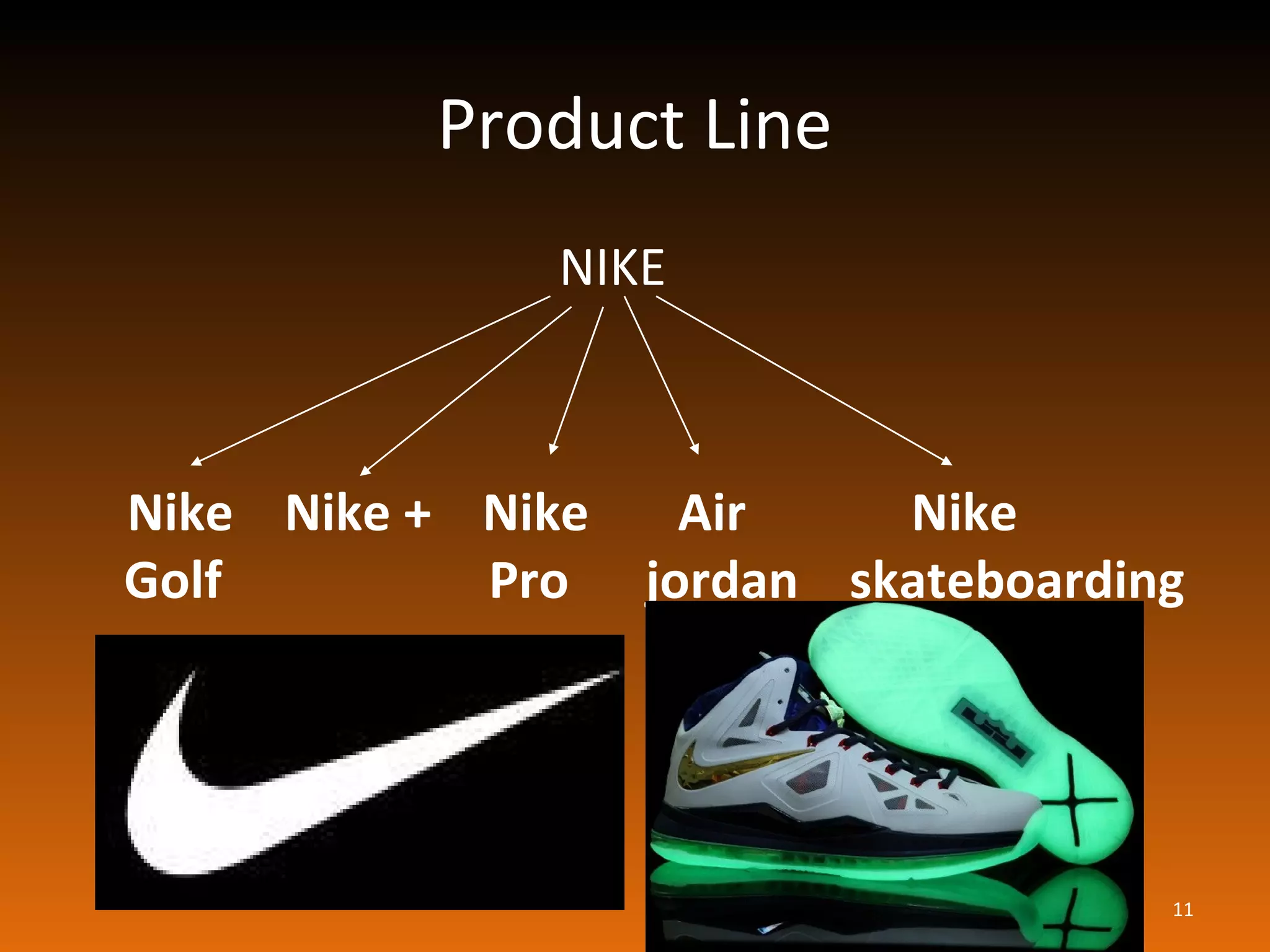 Product Line

NIKE

Nike Golf

Nike +

Nike Pro

Air jordan

Nike skateboarding

11